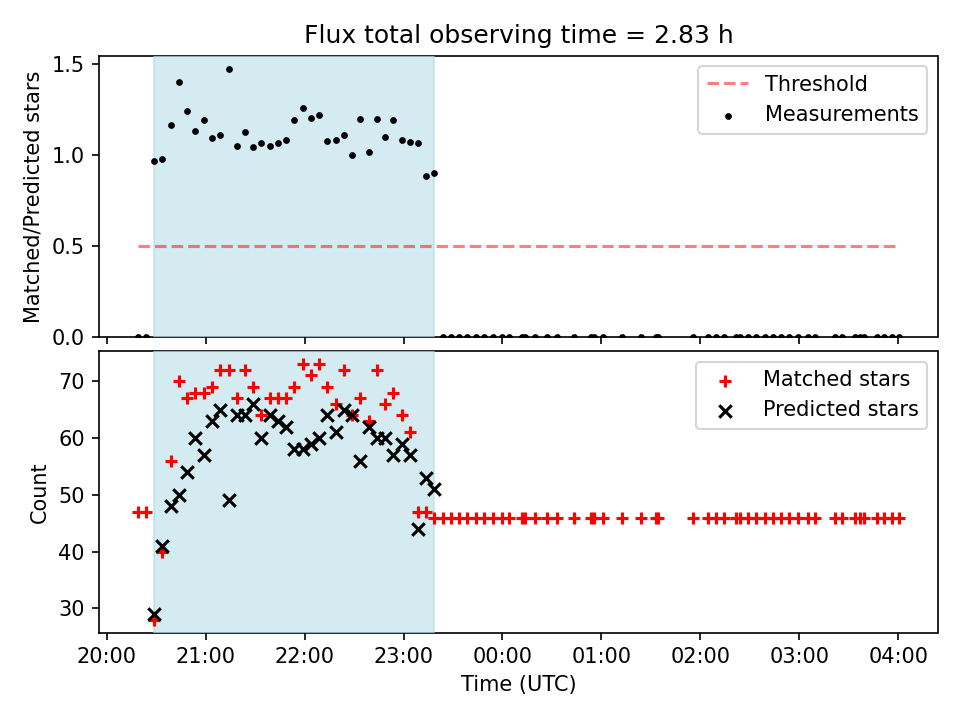 Flux total observing time = 2.83 h

Matched/Predicted stars

1.5
1.0
0.5
0.0

Threshold
Measurements

Count

70
60
50
40
30

Matched stars
Predicted stars

20:00 21:00 22:00 23:00 00:00 01:00 02:00 03:00 04:00

Time (UTC)